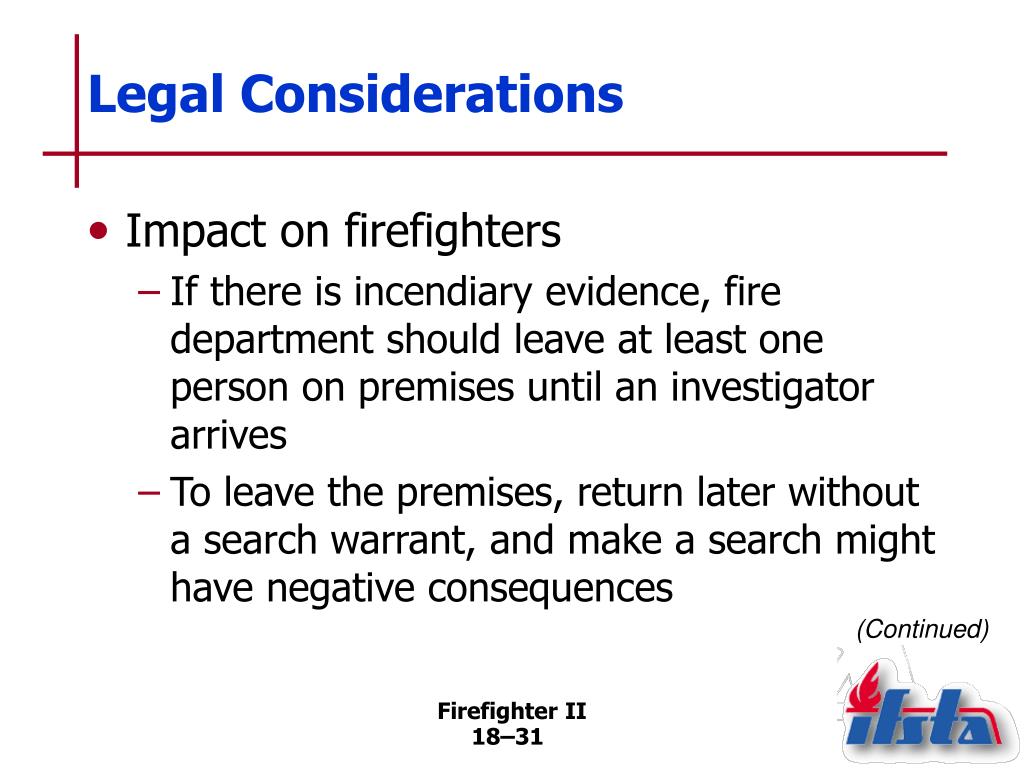 Legal Considerations

• Impact on firefighters
– If there is incendiary evidence, fire department should leave at least one person on premises until an investigator arrives
– To leave the premises, return later without a search warrant, and make a search might have negative consequences

(Continued)

Firefighter II
18–31

ifsta